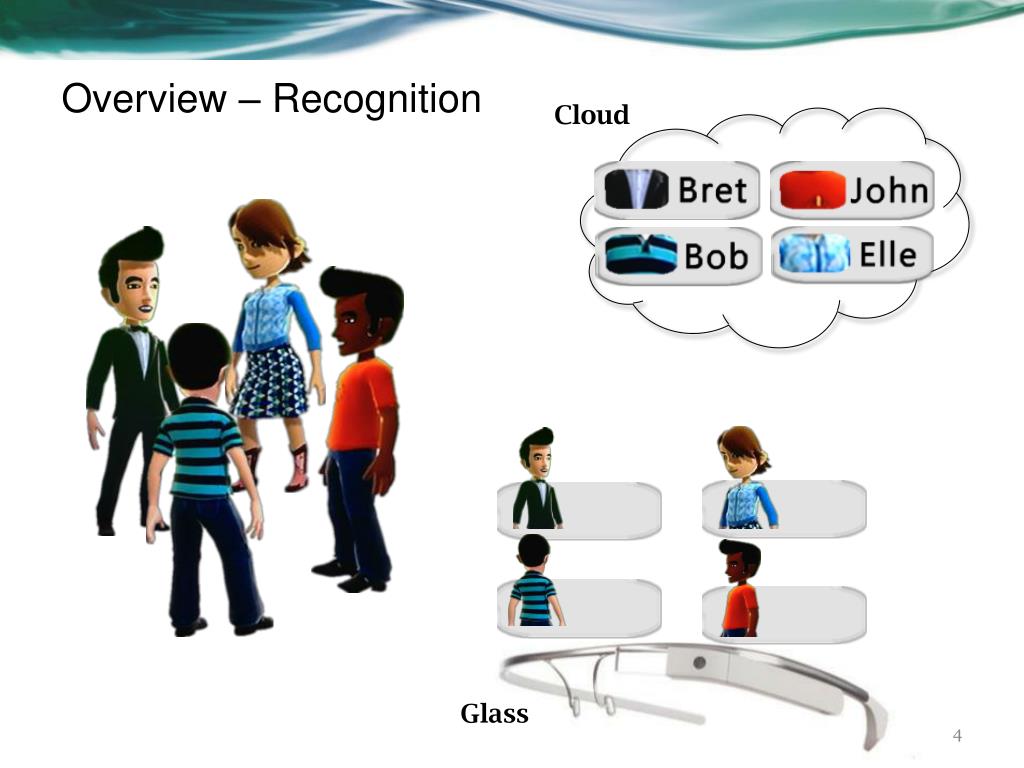 Overview – Recognition

Cloud

Bret
John
Bob
Elle

Glass

4